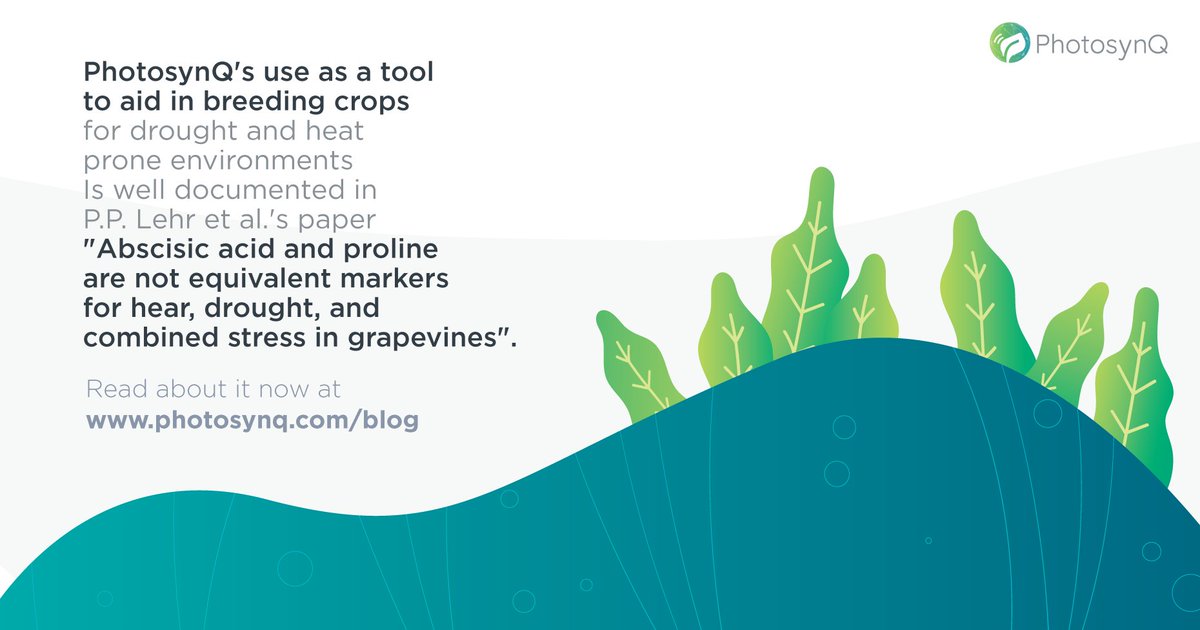 PhotosynQ

PhotosynQ's use as a tool to aid in breeding crops for drought and heat prone environments Is well documented in P.P. Lehr et al.'s paper "Abscisic acid and proline are not equivalent markers for hear, drought, and combined stress in grapevines".

Read about it now at www.photosynq.com/blog